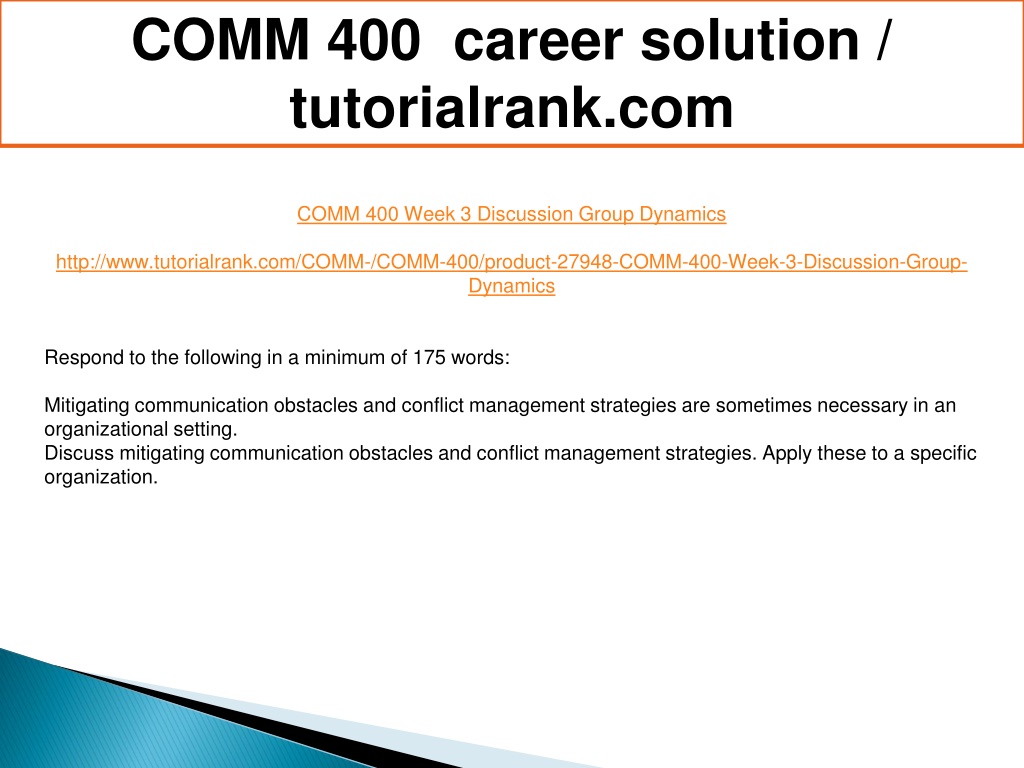 COMM 400 career solution / tutorialrank.com

COMM 400 Week 3 Discussion Group Dynamics

http://www.tutorialrank.com/COMM-/COMM-400/product-27948-COMM-400-Week-3-Discussion-Group-Dynamics

Respond to the following in a minimum of 175 words:

Mitigating communication obstacles and conflict management strategies are sometimes necessary in an organizational setting.
Discuss mitigating communication obstacles and conflict management strategies. Apply these to a specific organization.